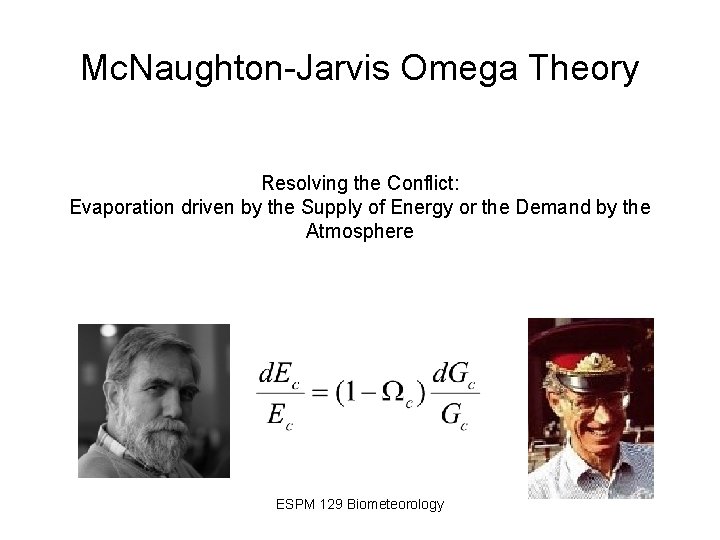 McNaughton-Jarvis Omega Theory

Resolving the Conflict:
Evaporation driven by the Supply of Energy or the Demand by the Atmosphere

$\frac{dE_c}{E_c} = (1 - \Omega_c)\frac{dG_c}{G_c}$

ESPM 129 Biometeorology